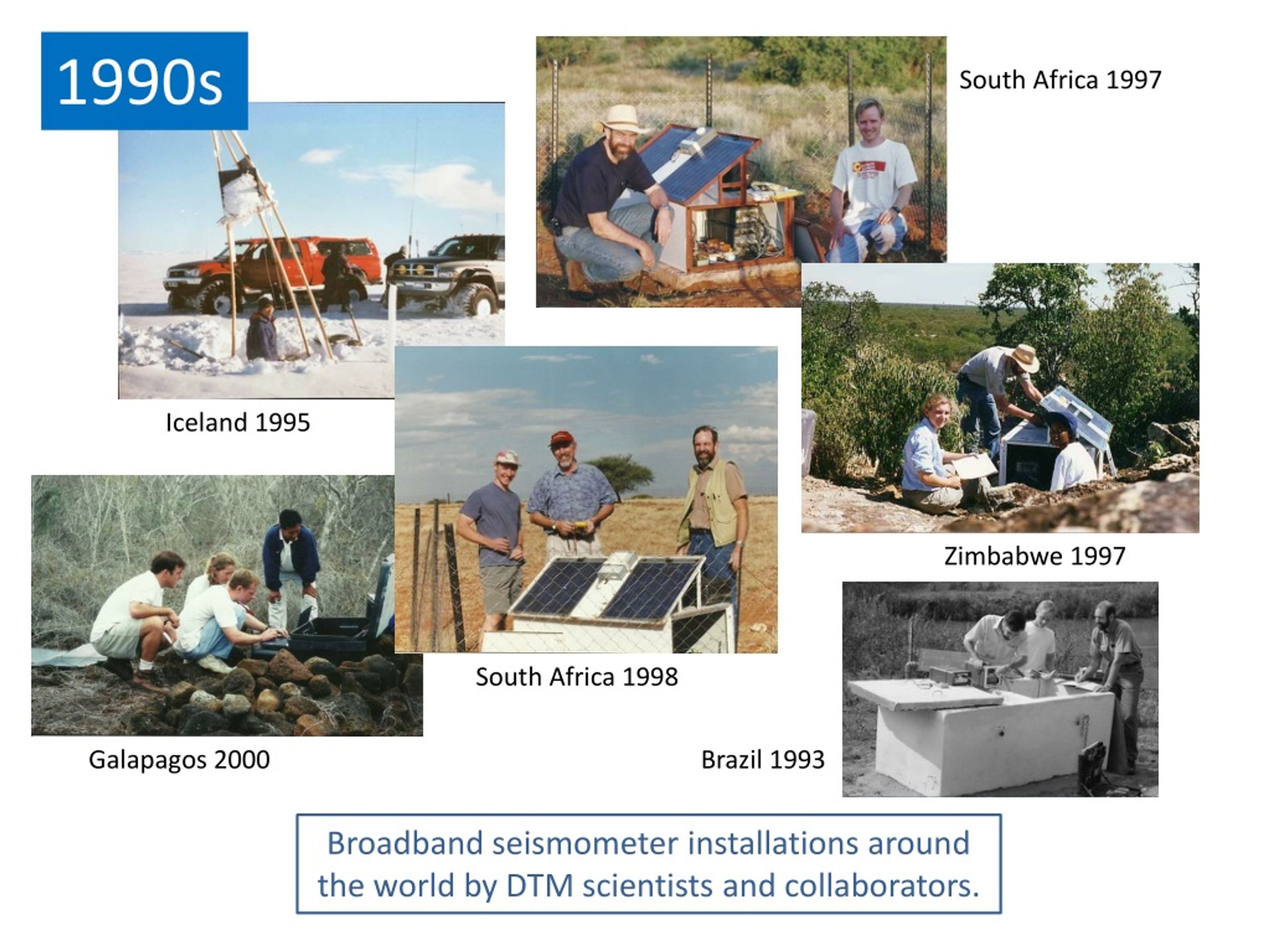 1990s

South Africa 1997

Iceland 1995

Zimbabwe 1997

South Africa 1998

Galapagos 2000

Brazil 1993

Broadband seismometer installations around the world by DTM scientists and collaborators.